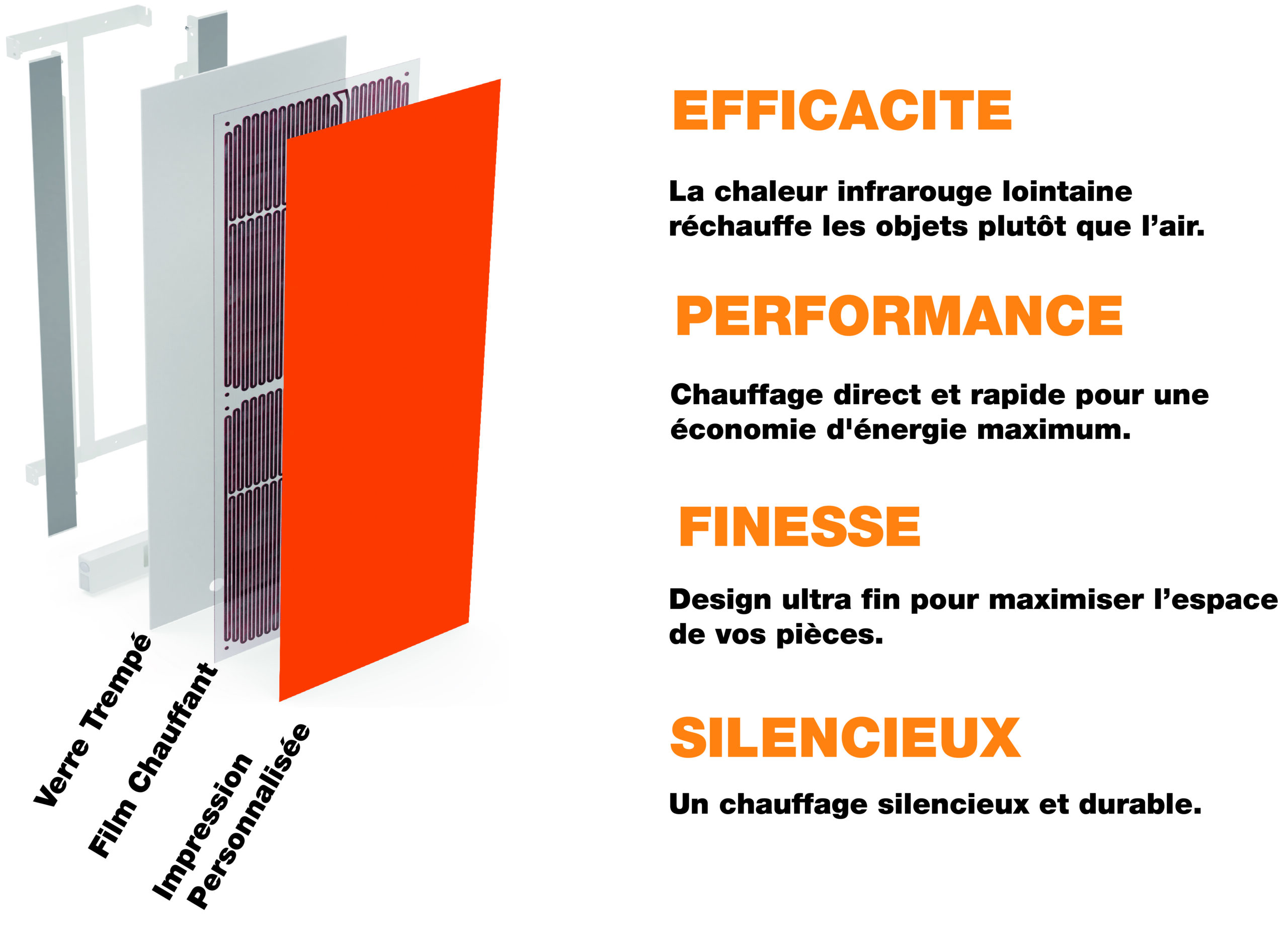 Verre Trempé

Film Chauffant

Impression Personnalisée

EFFICACITE

La chaleur infrarouge lointaine réchauffe les objets plutôt que l'air.

PERFORMANCE

Chauffage direct et rapide pour une économie d'énergie maximum.

FINESSE

Design ultra fin pour maximiser l'espace de vos pièces.

SILENCIEUX

Un chauffage silencieux et durable.